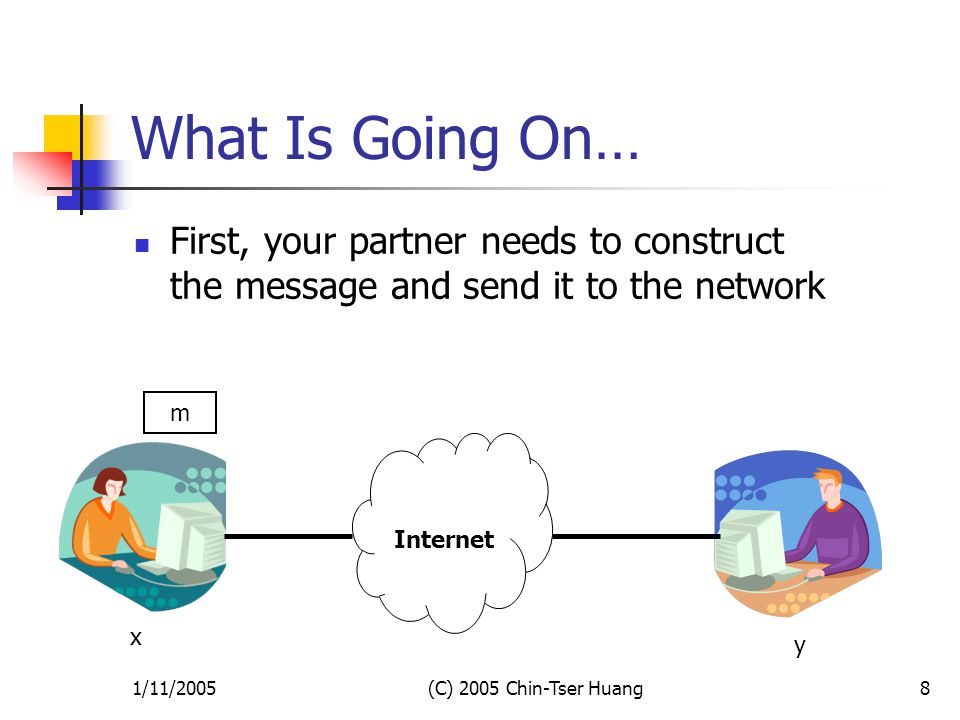 What Is Going On…

First, your partner needs to construct the message and send it to the network

m

Internet

x

y

1/11/2005

(C) 2005 Chin-Tser Huang

8